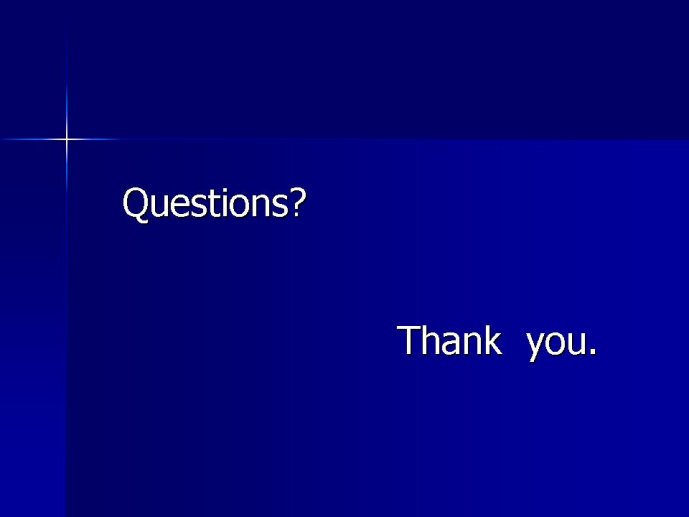 Questions?

Thank you.